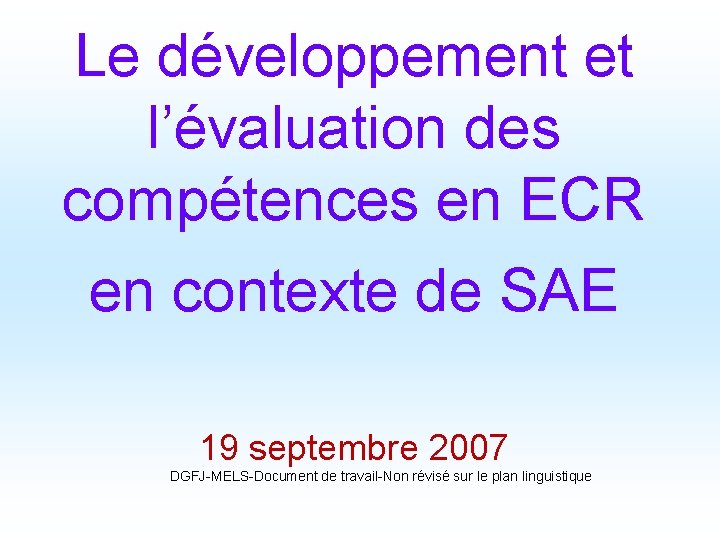 Le développement et l'évaluation des compétences en ECR en contexte de SAE

19 septembre 2007

DGFJ-MELS-Document de travail-Non révisé sur le plan linguistique